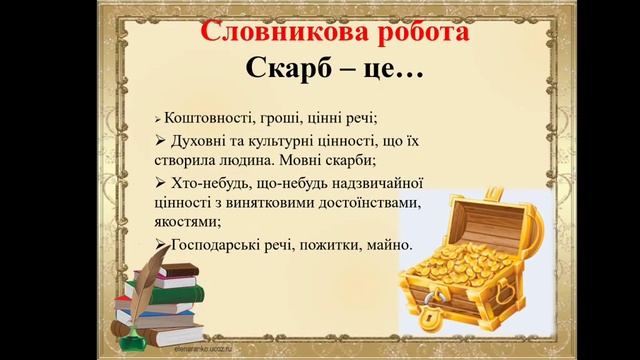 Словникова робота
Скарб – це…

➢ Коштовності, гроші, цінні речі;

➢ Духовні та культурні цінності, що їх створила людина. Мовні скарби;

➢ Хто-небудь, що-небудь надзвичайної цінності з винятковими достоїнствами, якостями;

➢ Господарські речі, пожитки, майно.

elenaranko.ucoz.ru